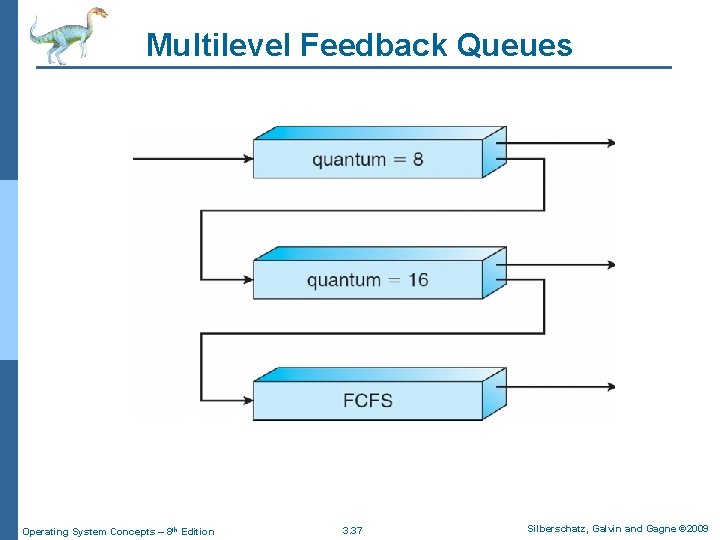 Multilevel Feedback Queues

quantum = 8

quantum = 16

FCFS

Operating System Concepts – 8th Edition 3.37 Silberschatz, Galvin and Gagne ©2009